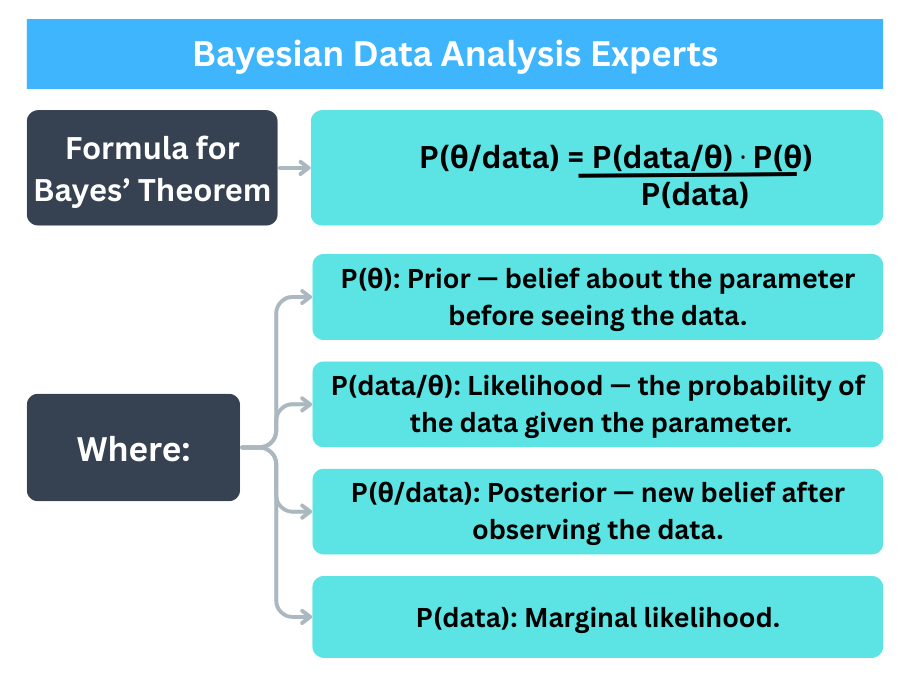 Bayesian Data Analysis Experts

Formula for Bayes' Theorem

$P(\theta/data) = \frac{P(data/\theta) \cdot P(\theta)}{P(data)}$

Where:

P(θ): Prior — belief about the parameter before seeing the data.

P(data/θ): Likelihood — the probability of the data given the parameter.

P(θ/data): Posterior — new belief after observing the data.

P(data): Marginal likelihood.